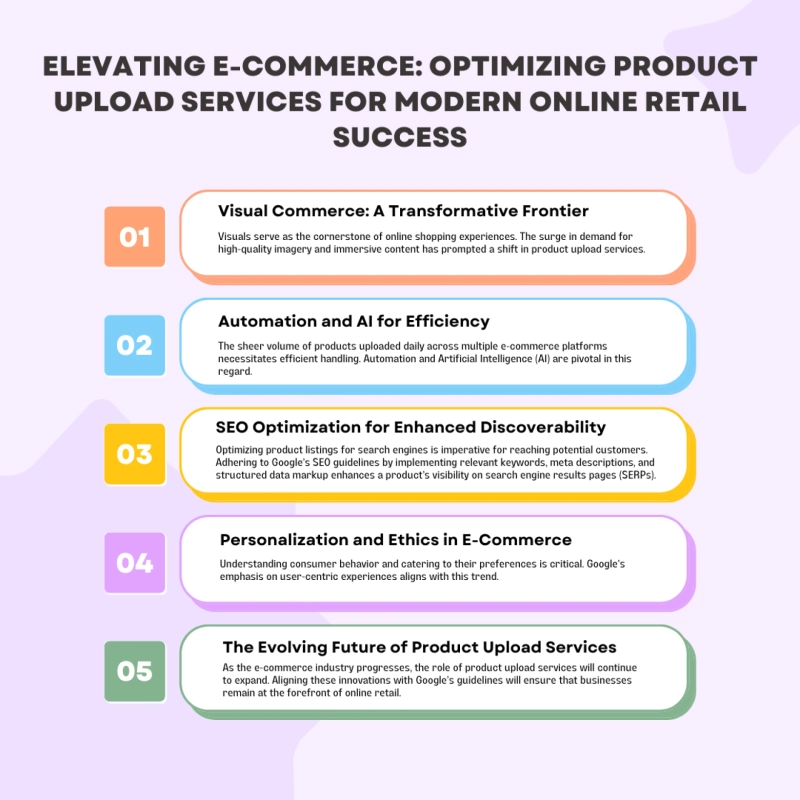 ELEVATING E-COMMERCE: OPTIMIZING PRODUCT UPLOAD SERVICES FOR MODERN ONLINE RETAIL SUCCESS

01

Visual Commerce: A Transformative Frontier

Visuals serve as the cornerstone of online shopping experiences. The surge in demand for high-quality imagery and immersive content has prompted a shift in product upload services.

02

Automation and AI for Efficiency

The sheer volume of products uploaded daily across multiple e-commerce platforms necessitates efficient handling. Automation and Artificial Intelligence (AI) are pivotal in this regard.

03

SEO Optimization for Enhanced Discoverability

Optimizing product listings for search engines is imperative for reaching potential customers. Adhering to Google's SEO guidelines by implementing relevant keywords, meta descriptions, and structured data markup enhances a product's visibility on search engine results pages (SERPs).

04

Personalization and Ethics in E-Commerce

Understanding consumer behavior and catering to their preferences is critical. Google's emphasis on user-centric experiences aligns with this trend.

05

The Evolving Future of Product Upload Services

As the e-commerce industry progresses, the role of product upload services will continue to expand. Aligning these innovations with Google's guidelines will ensure that businesses remain at the forefront of online retail.